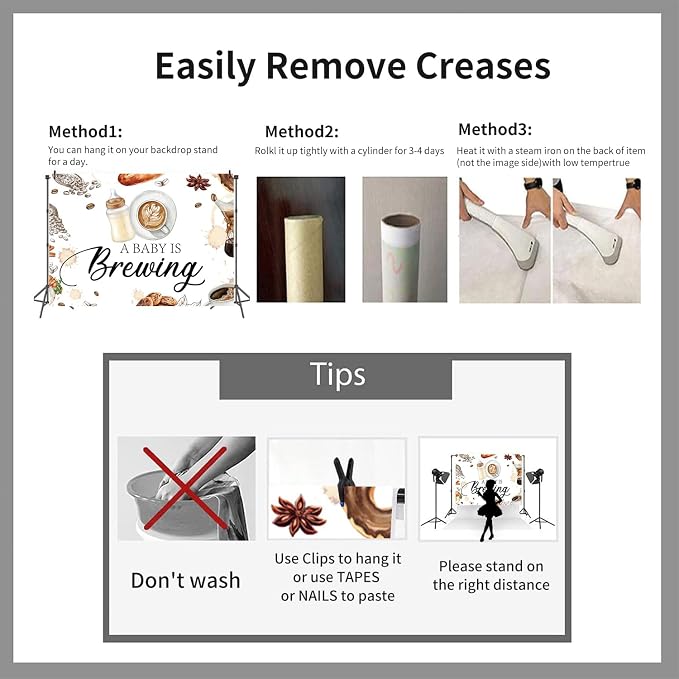 Easily Remove Creases

Method1:

You can hang it on your backdrop stand for a day.

A BABY IS
Brewing

Method2:

Rolkl it up tightly with a cylinder for 3-4 days

Method3:

Heat it with a steam iron on the back of item (not the image side)with low tempertrue

Tips

Don't wash

Use Clips to hang it or use TAPES or NAILS to paste

Please stand on the right distance